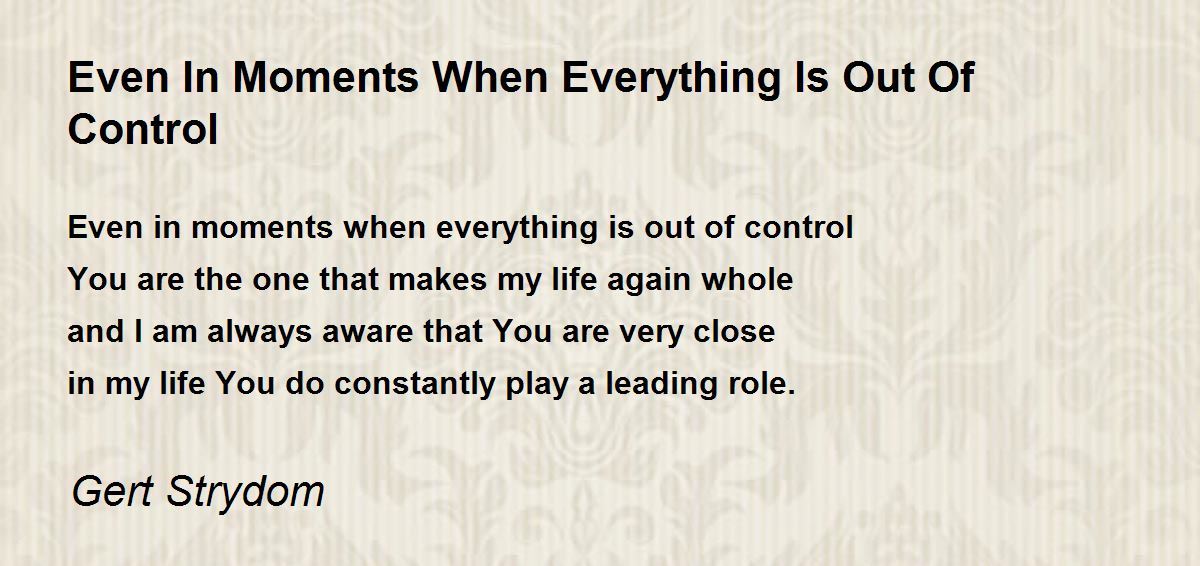 Even In Moments When Everything Is Out Of Control

Even in moments when everything is out of control
You are the one that makes my life again whole
and I am always aware that You are very close
in my life You do constantly play a leading role.

Gert Strydom